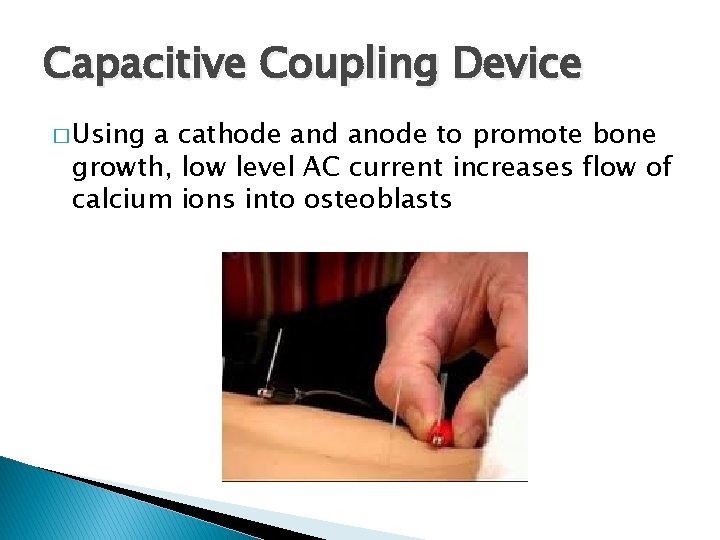 Capacitive Coupling Device

□ Using a cathode and anode to promote bone growth, low level AC current increases flow of calcium ions into osteoblasts